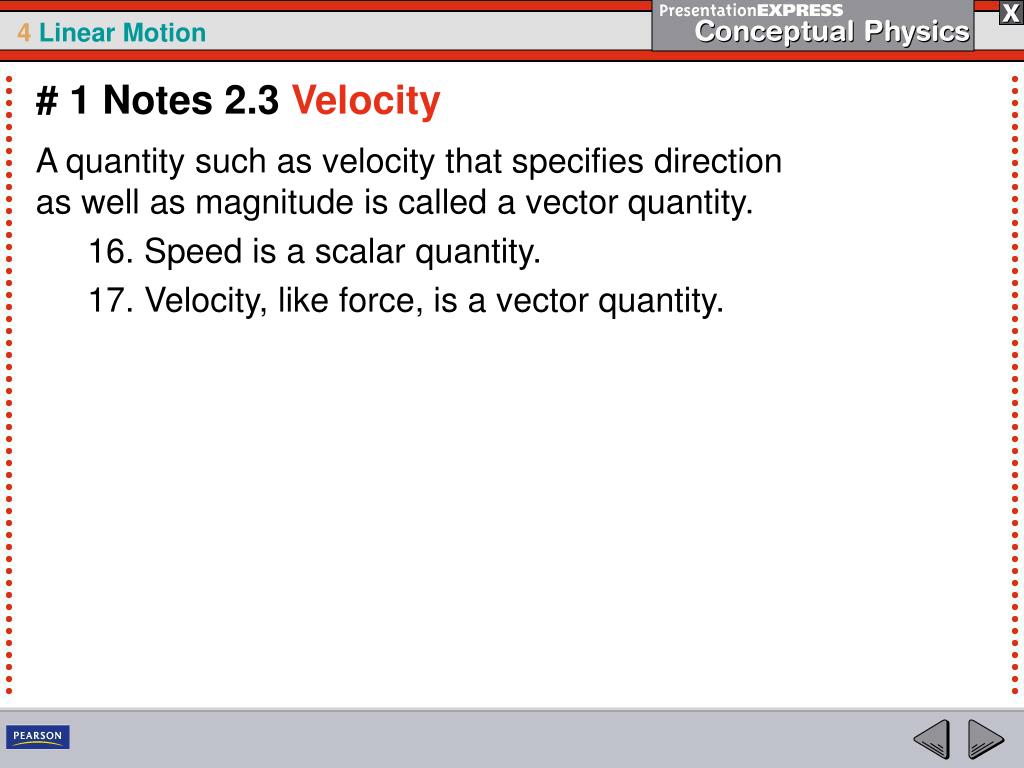 4 Linear Motion

PresentationEXPRESS
Conceptual Physics

X

# 1 Notes 2.3 Velocity

A quantity such as velocity that specifies direction as well as magnitude is called a vector quantity.

16. Speed is a scalar quantity.

17. Velocity, like force, is a vector quantity.

PEARSON